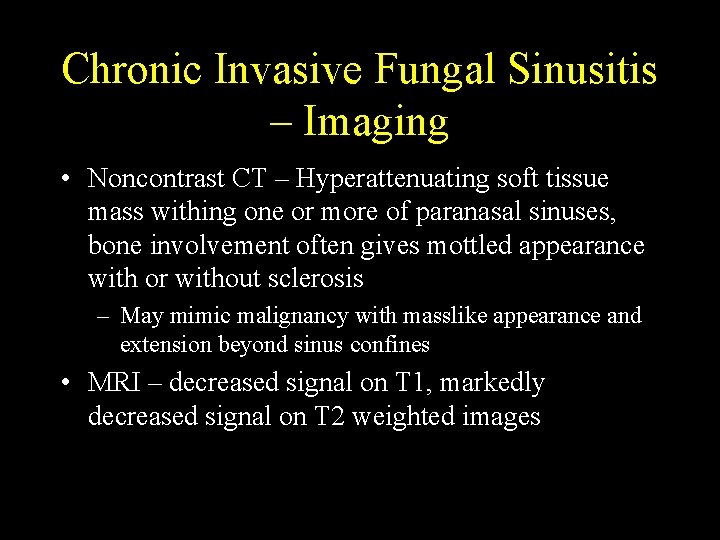 Chronic Invasive Fungal Sinusitis – Imaging

• Noncontrast CT – Hyperattenuating soft tissue mass withing one or more of paranasal sinuses, bone involvement often gives mottled appearance with or without sclerosis

– May mimic malignancy with masslike appearance and extension beyond sinus confines

• MRI – decreased signal on T1, markedly decreased signal on T2 weighted images